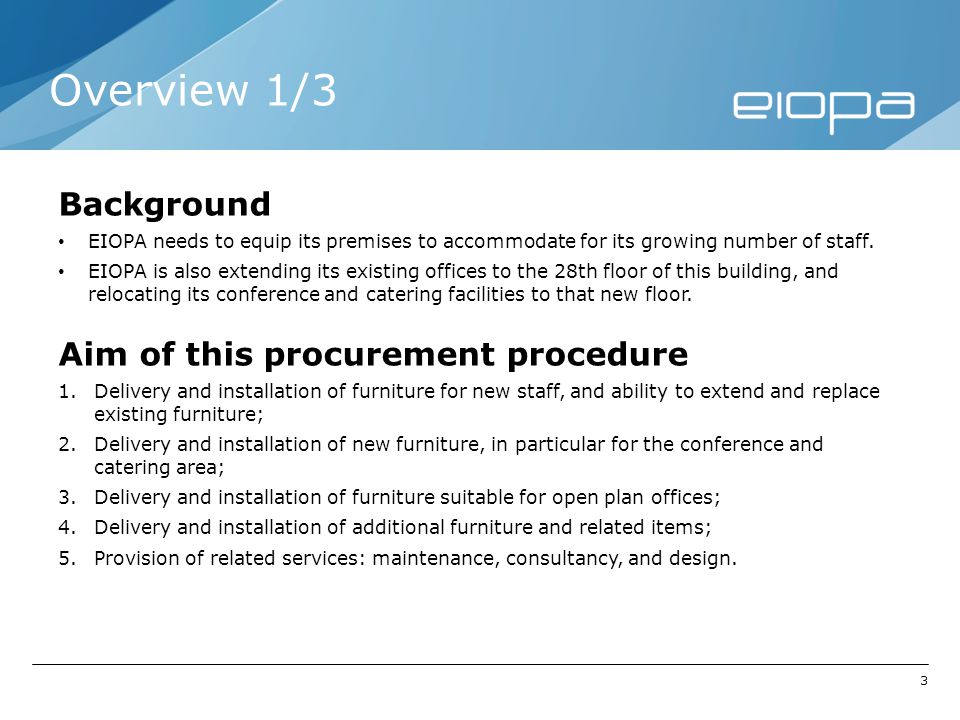 Overview 1/3

eiopa

Background

• EIOPA needs to equip its premises to accommodate for its growing number of staff.

• EIOPA is also extending its existing offices to the 28th floor of this building, and relocating its conference and catering facilities to that new floor.

Aim of this procurement procedure

1. Delivery and installation of furniture for new staff, and ability to extend and replace existing furniture;

2. Delivery and installation of new furniture, in particular for the conference and catering area;

3. Delivery and installation of furniture suitable for open plan offices;

4. Delivery and installation of additional furniture and related items;

5. Provision of related services: maintenance, consultancy, and design.

3